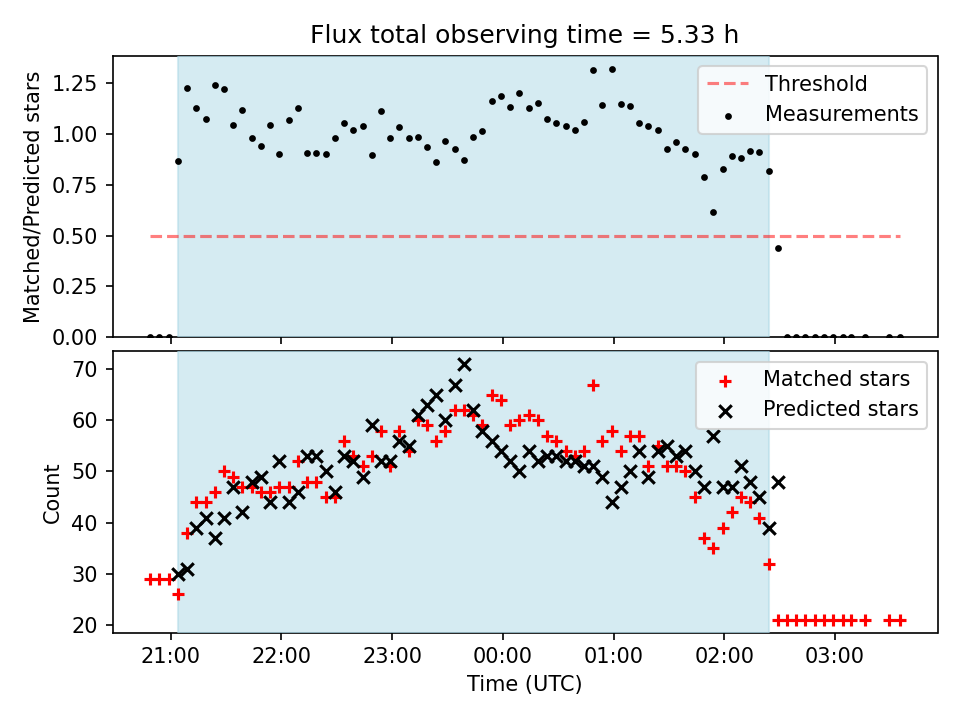 Flux total observing time = 5.33 h

Matched/Predicted stars

1.25
1.00
0.75
0.50
0.25
0.00

Threshold
Measurements

Count

70
60
50
40
30
20

Matched stars
Predicted stars

21:00
22:00
23:00
00:00
01:00
02:00
03:00

Time (UTC)